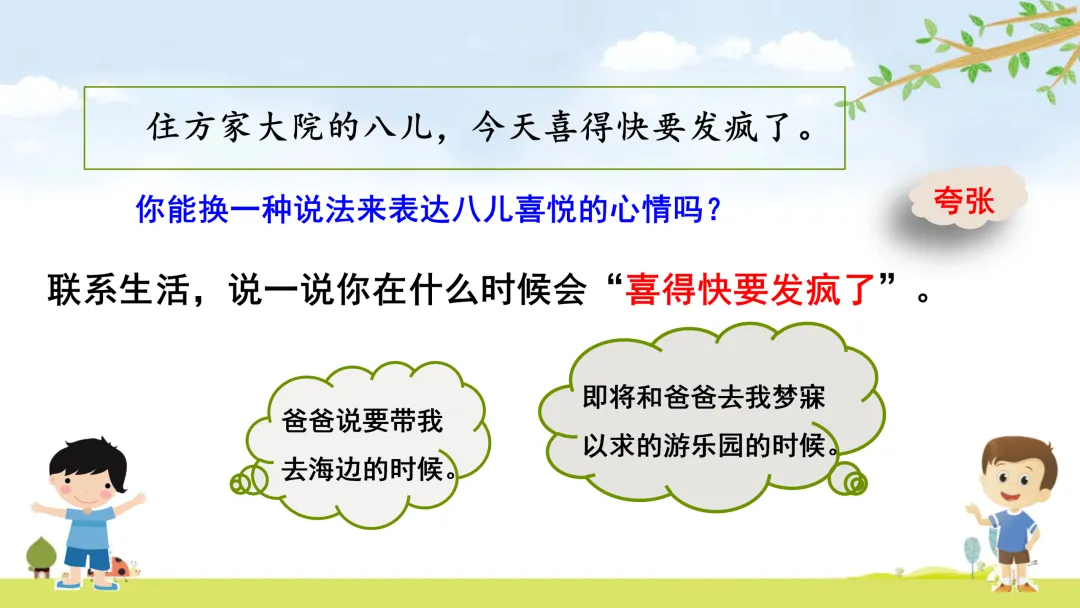 住方家大院的八儿，今天喜得快要发疯了。

你能换一种说法来表达八儿喜悦的心情吗？

夸张

联系生活，说一说你在什么时候会“喜得快要发疯了”。

爸爸说要带我去海边的时候。

即将和爸爸去我梦寐以求的游乐园的时候。